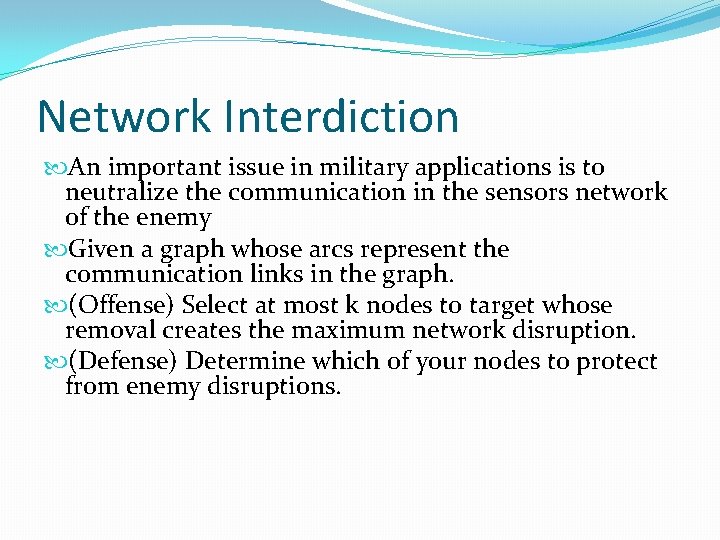 Network Interdiction

An important issue in military applications is to neutralize the communication in the sensors network of the enemy

Given a graph whose arcs represent the communication links in the graph.

(Offense) Select at most k nodes to target whose removal creates the maximum network disruption.

(Defense) Determine which of your nodes to protect from enemy disruptions.